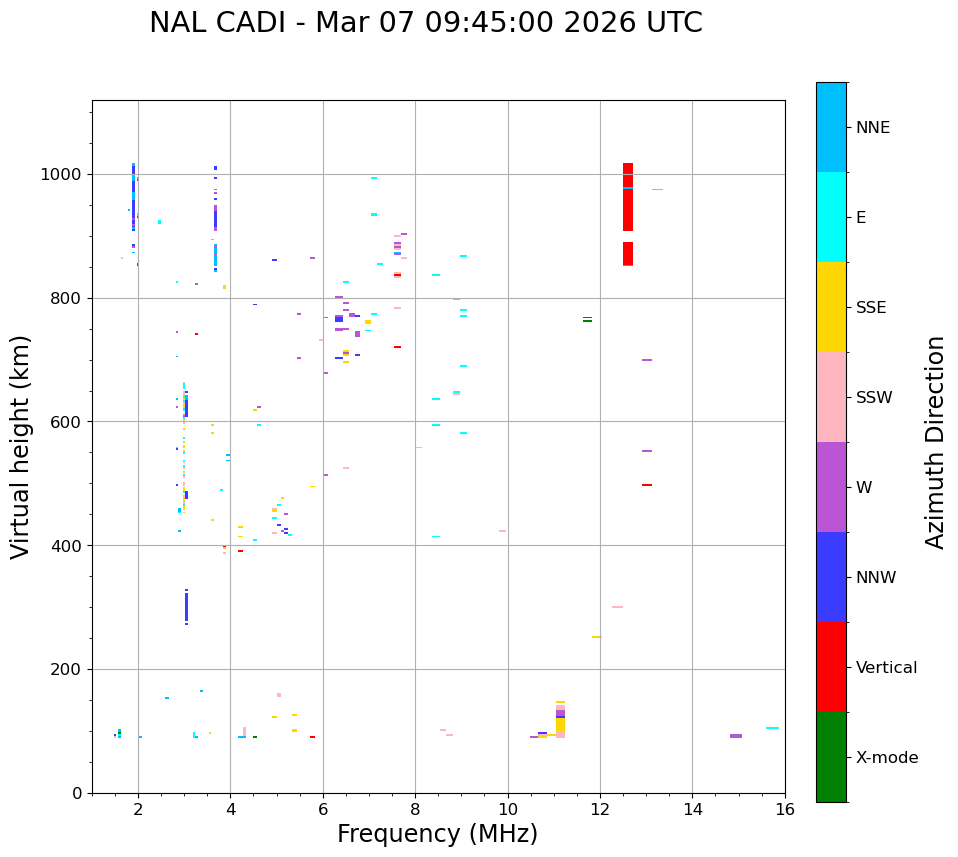 NAL CADI - Mar 07 09:45:00 2026 UTC

Virtual height (km)

1000
800
600
400
200
0

2
4
6
8
10
12
14
16

Frequency (MHz)

NNE
E
SSE
SSW
W
NNW
Vertical
X-mode

Azimuth Direction